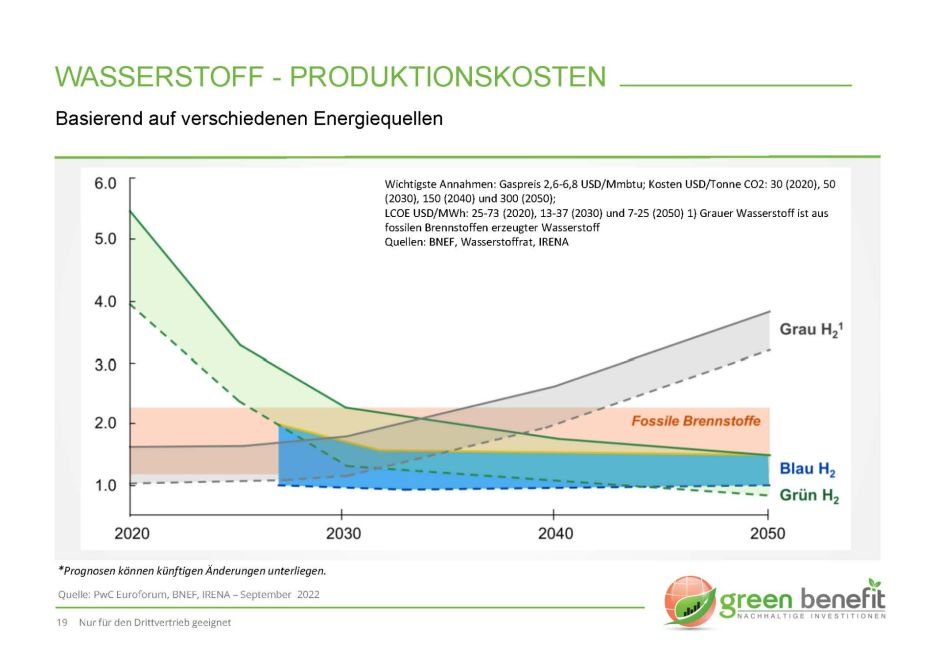 WASSERSTOFF - PRODUKTIONSKOSTEN

Basierend auf verschiedenen Energiequellen

Wichtigste Annahmen: Gaspreis 2,6-6,8 USD/Mmbtu; Kosten USD/Tonne CO2: 30 (2020), 50 (2030), 150 (2040) und 300 (2050);
LCOE USD/MWh: 25-73 (2020), 13-37 (2030) und 7-25 (2050) 1) Grauer Wasserstoff ist aus fossilen Brennstoffen erzeugter Wasserstoff
Quellen: BNEF, Wasserstoffrat, IRENA

6.0
5.0
4.0
3.0
2.0
1.0

Grau $H_2^1$

Fossile Brennstoffe

Blau $H_2$

Grün $H_2$

2020
2030
2040
2050

*Prognosen können künftigen Änderungen unterliegen.

Quelle: PwC Euroforum, BNEF, IRENA – September 2022

19 Nur für den Drittvertrieb geeignet

green benefit
NACHHALTIGE INVESTITIONEN